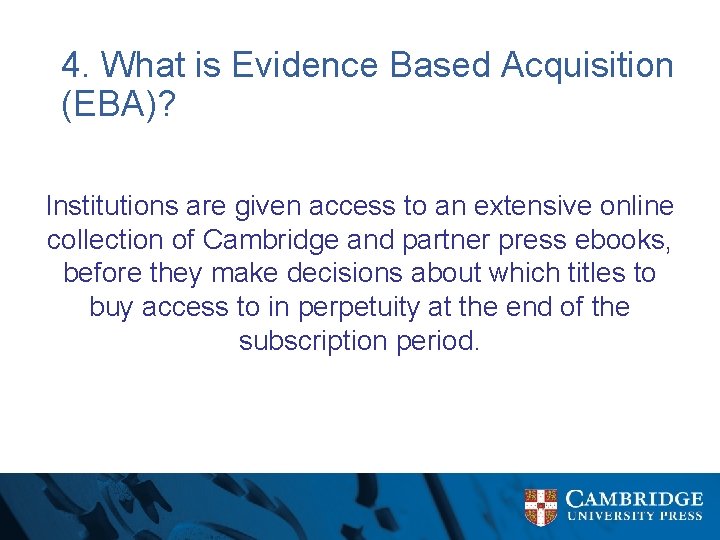 4. What is Evidence Based Acquisition (EBA)?

Institutions are given access to an extensive online collection of Cambridge and partner press ebooks, before they make decisions about which titles to buy access to in perpetuity at the end of the subscription period.

CAMBRIDGE
UNIVERSITY PRESS